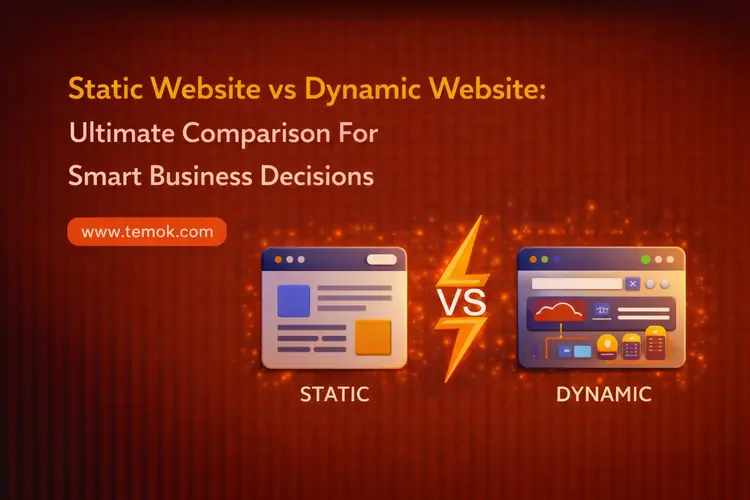 Static Website vs Dynamic Website:
Ultimate Comparison For
Smart Business Decisions

www.temok.com

VS

STATIC

DYNAMIC